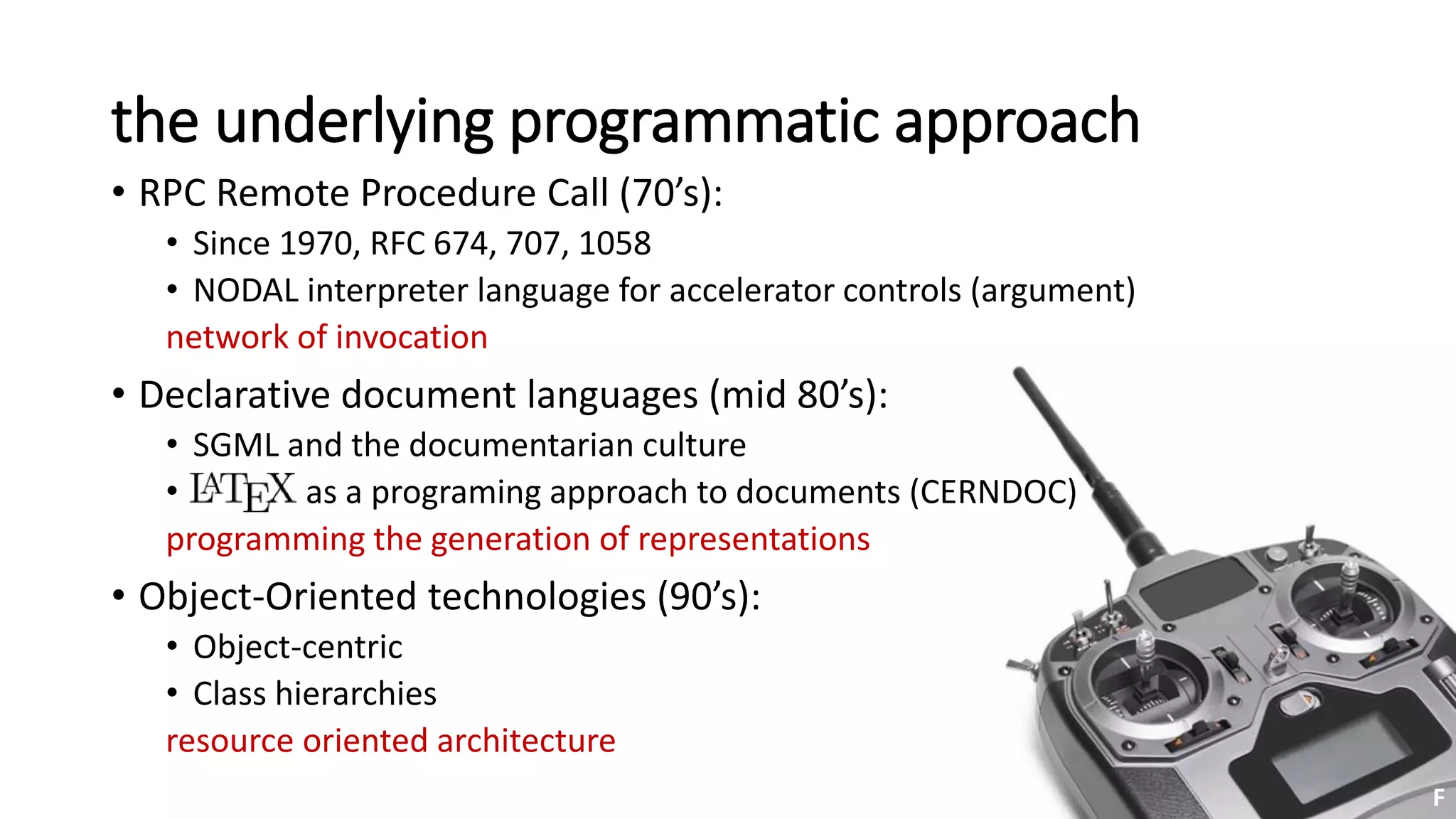 the underlying programmatic approach

• RPC Remote Procedure Call (70's):
  • Since 1970, RFC 674, 707, 1058
  • NODAL interpreter language for accelerator controls (argument)
network of invocation

• Declarative document languages (mid 80's):
  • SGML and the documentarian culture
  • LATEX as a programing approach to documents (CERNDOC)
programming the generation of representations

• Object-Oriented technologies (90's):
  • Object-centric
  • Class hierarchies
resource oriented architecture

F